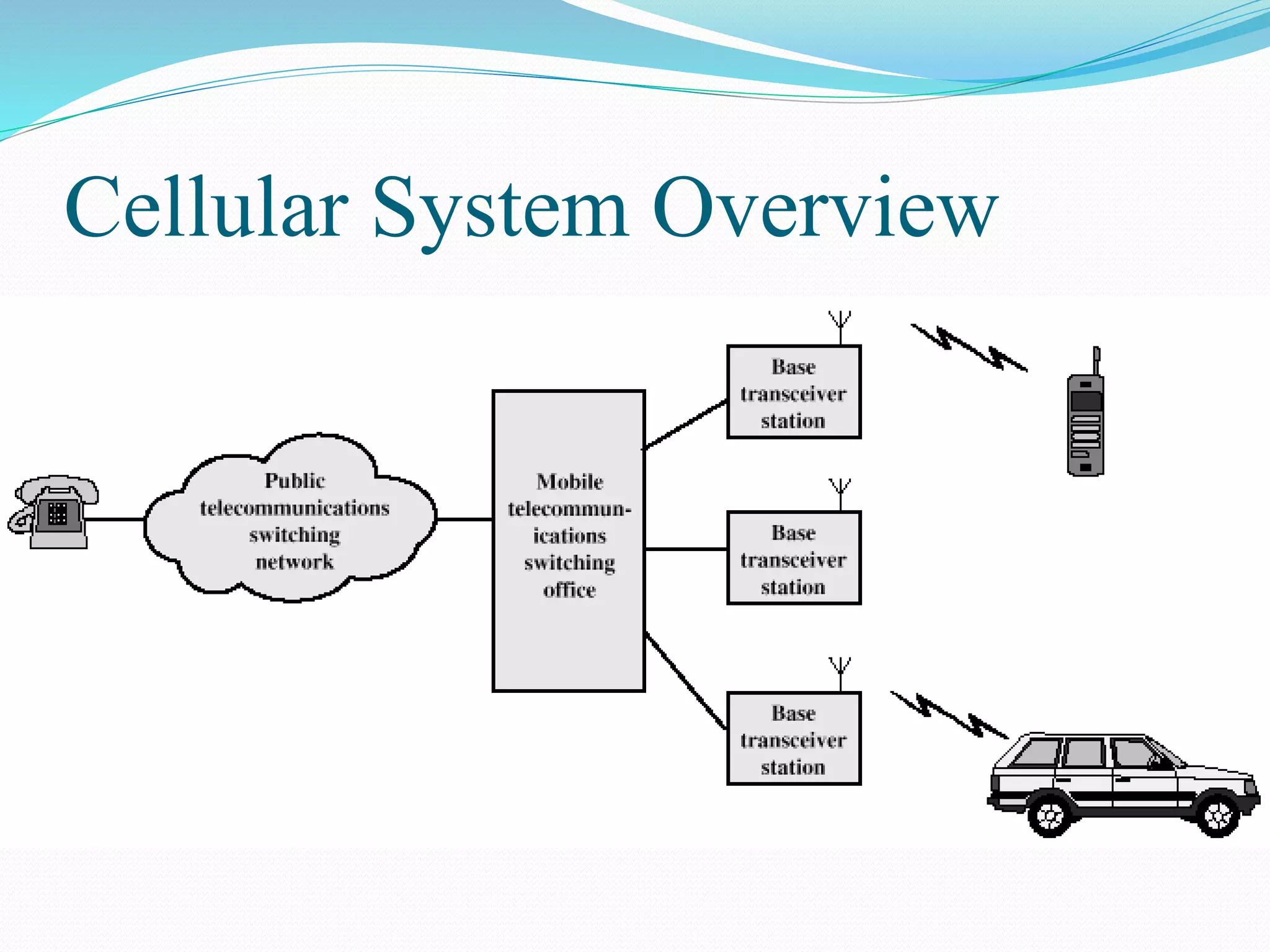 Cellular System Overview

Public telecommunications switching network

Mobile telecommunications switching office

Base transceiver station

Base transceiver station

Base transceiver station